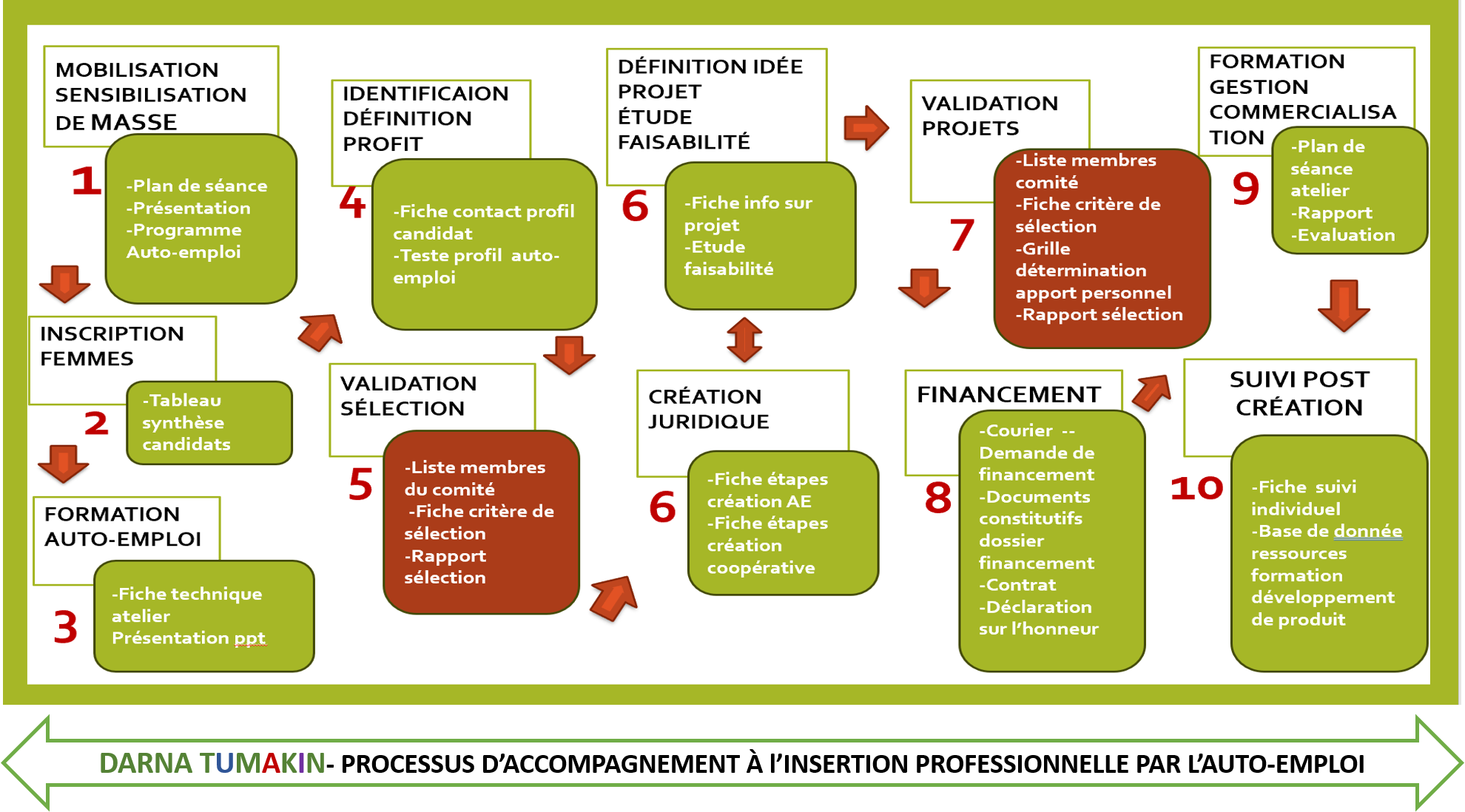 MOBILISATION SENSIBILISATION DE MASSE

1

-Plan de séance
-Présentation
-Programme Auto-emploi

INSCRIPTION FEMMES

2

-Tableau synthèse candidats

FORMATION AUTO-EMPLOI

3

-Fiche technique atelier
Présentation ppt

IDENTIFICAION DÉFINITION PROFIT

4

-Fiche contact profil candidat
-Teste profil auto-emploi

VALIDATION SÉLECTION

5

-Liste membres du comité
-Fiche critère de sélection
-Rapport sélection

DÉFINITION IDÉE PROJET ÉTUDE FAISABILITÉ

6

-Fiche info sur projet
-Etude faisabilité

CRÉATION JURIDIQUE

6

-Fiche étapes création AE
-Fiche étapes création coopérative

VALIDATION PROJETS

7

-Liste membres comité
-Fiche critère de sélection
-Grille détermination apport personnel
-Rapport sélection

FINANCEMENT

8

-Courier -- Demande de financement
-Documents constitutifs dossier financement
-Contrat
-Déclaration sur l'honneur

FORMATION GESTION COMMERCIALISATION

9

-Plan de séance atelier
-Rapport
-Evaluation

SUIVI POST CRÉATION

10

-Fiche suivi individuel
-Base de donnée ressources formation développement de produit

DARNA TUMAKIN- PROCESSUS D'ACCOMPAGNEMENT À l'INSERTION PROFESSIONNELLE PAR L'AUTO-EMPLOI